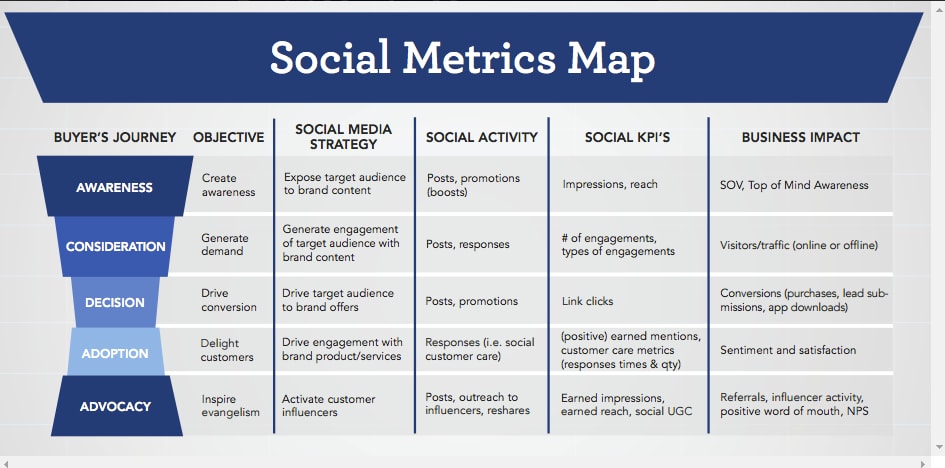 Social Metrics Map

| BUYER'S JOURNEY | OBJECTIVE | SOCIAL MEDIA STRATEGY | SOCIAL ACTIVITY | SOCIAL KPI'S | BUSINESS IMPACT |
|---|---|---|---|---|---|
| AWARENESS | Create awareness | Expose target audience to brand content | Posts, promotions (boosts) | Impressions, reach | SOV, Top of Mind Awareness |
| CONSIDERATION | Generate demand | Generate engagement of target audience with brand content | Posts, responses | # of engagements, types of engagements | Visitors/traffic (online or offline) |
| DECISION | Drive conversion | Drive target audience to brand offers | Posts, promotions | Link clicks | Conversions (purchases, lead submissions, app downloads) |
| ADOPTION | Delight customers | Drive engagement with brand product/services | Responses (i.e. social customer care) | (positive) earned mentions, customer care metrics (responses times & qty) | Sentiment and satisfaction |
| ADVOCACY | Inspire evangelism | Activate customer influencers | Posts, outreach to influencers, reshares | Earned impressions, earned reach, social UGC | Referrals, influencer activity, positive word of mouth, NPS |